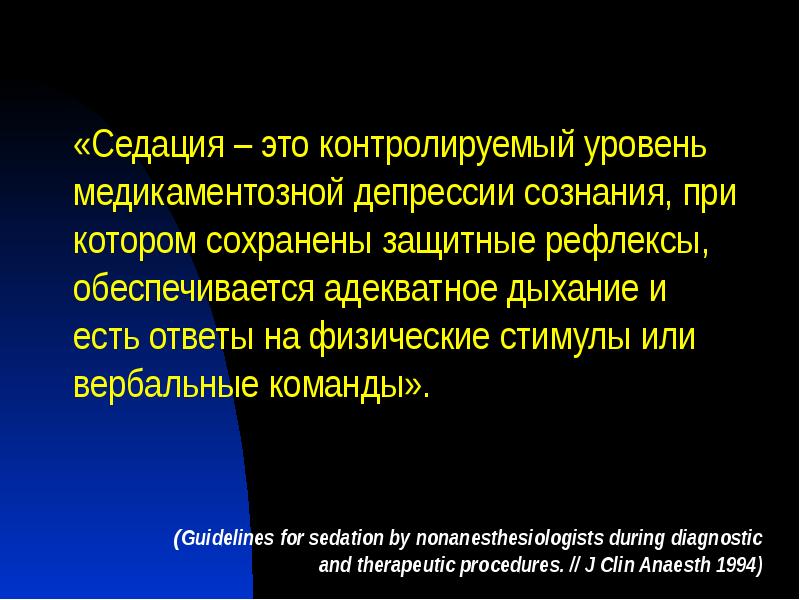 «Седация – это контролируемый уровень медикаментозной депрессии сознания, при котором сохранены защитные рефлексы, обеспечивается адекватное дыхание и есть ответы на физические стимулы или вербальные команды».

(Guidelines for sedation by nonanesthesiologists during diagnostic and therapeutic procedures. // J Clin Anaesth 1994)